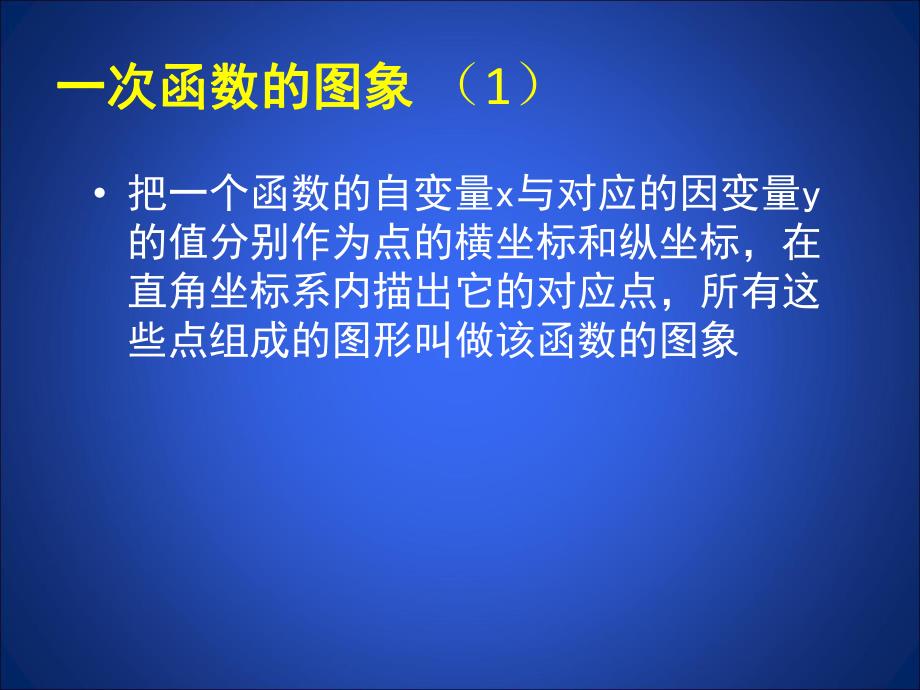 一次函数的图象 （1）

• 把一个函数的自变量x与对应的因变量y的值分别作为点的横坐标和纵坐标，在直角坐标系内描出它的对应点，所有这些点组成的图形叫做该函数的图象